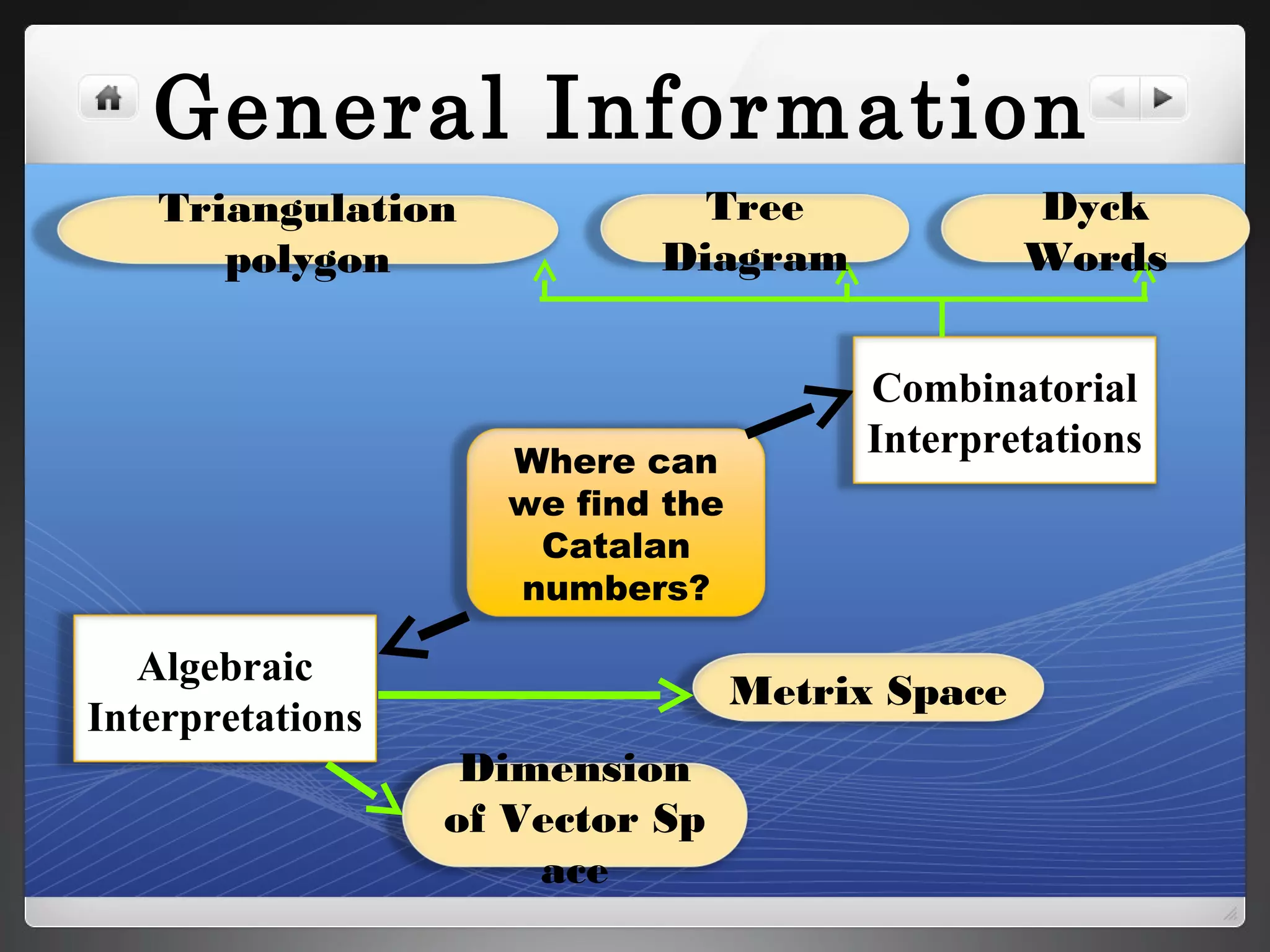 General Information

Triangulation polygon

Tree Diagram

Dyck Words

Combinatorial Interpretations

Where can we find the Catalan numbers?

Algebraic Interpretations

Metrix Space

Dimension of Vector Sp ace